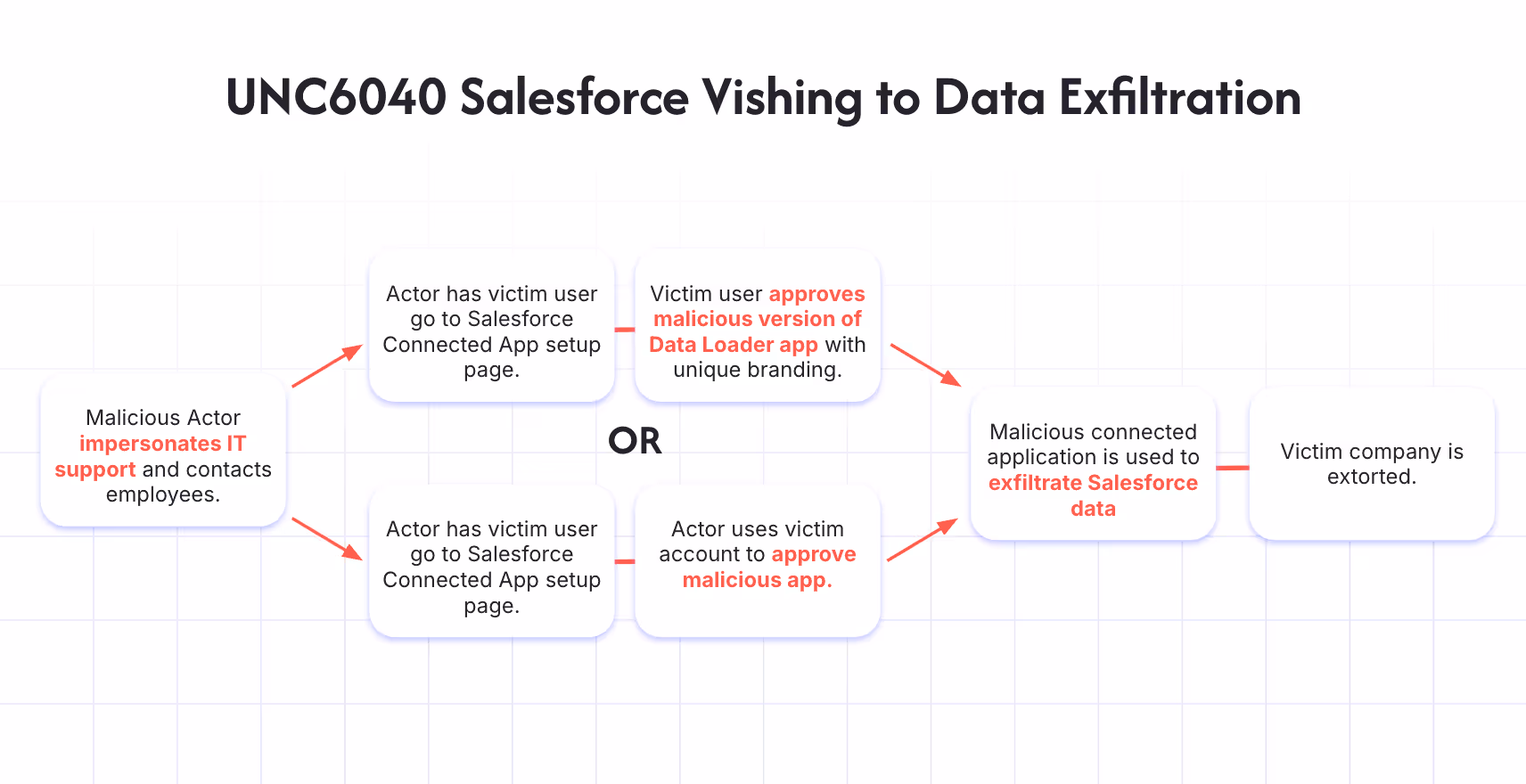 UNC6040 Salesforce Vishing to Data Exfiltration

Malicious Actor impersonates IT support and contacts employees.

Actor has victim user go to Salesforce Connected App setup page.

Victim user approves malicious version of Data Loader app with unique branding.

OR

Actor has victim user go to Salesforce Connected App setup page.

Actor uses victim account to approve malicious app.

Malicious connected application is used to exfiltrate Salesforce data

Victim company is extorted.